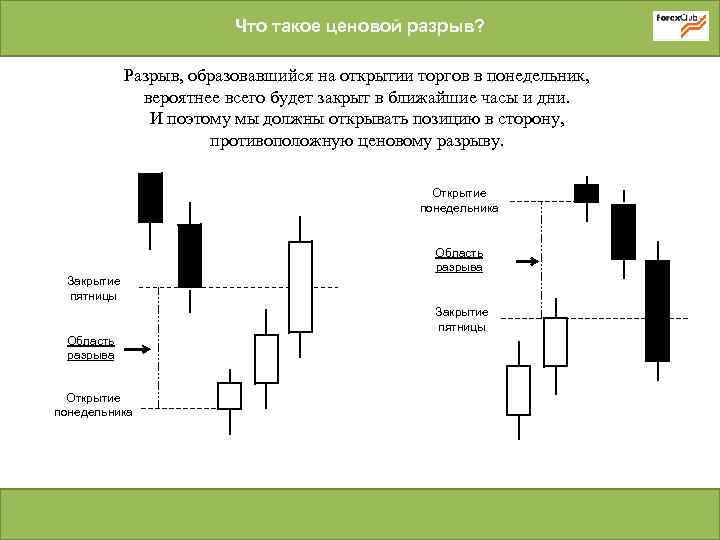 Что такое ценовой разрыв?

ForexClub

Разрыв, образовавшийся на открытии торгов в понедельник, вероятнее всего будет закрыт в ближайшие часы и дни. И поэтому мы должны открывать позицию в сторону, противоположную ценовому разрыву.

Закрытие пятницы

Область разрыва

Открытие понедельника

Открытие понедельника

Область разрыва

Закрытие пятницы